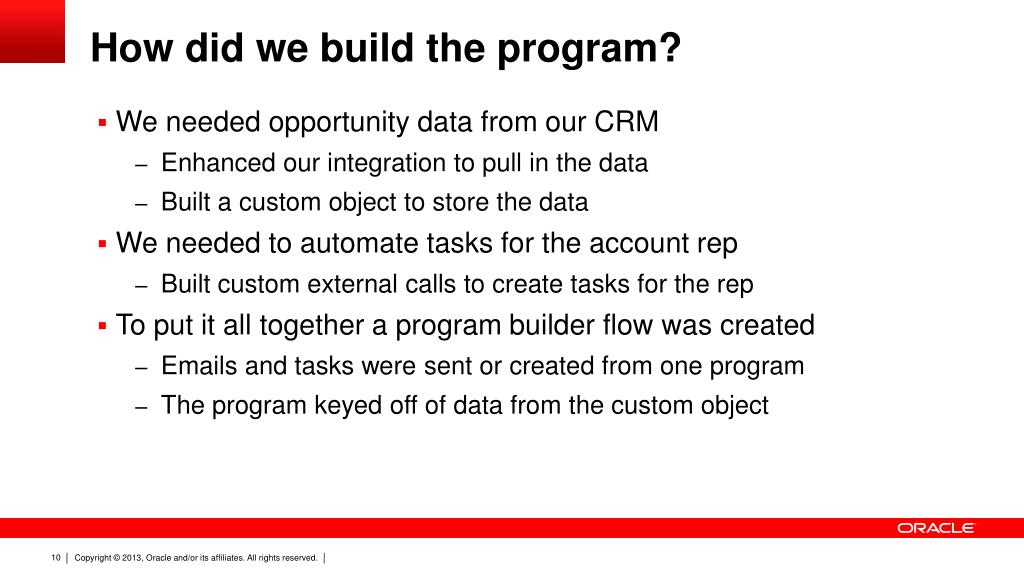 How did we build the program?

▪ We needed opportunity data from our CRM
– Enhanced our integration to pull in the data
– Built a custom object to store the data

▪ We needed to automate tasks for the account rep
– Built custom external calls to create tasks for the rep

▪ To put it all together a program builder flow was created
– Emails and tasks were sent or created from one program
– The program keyed off of data from the custom object

ORACLE

10 | Copyright © 2013, Oracle and/or its affiliates. All rights reserved. |